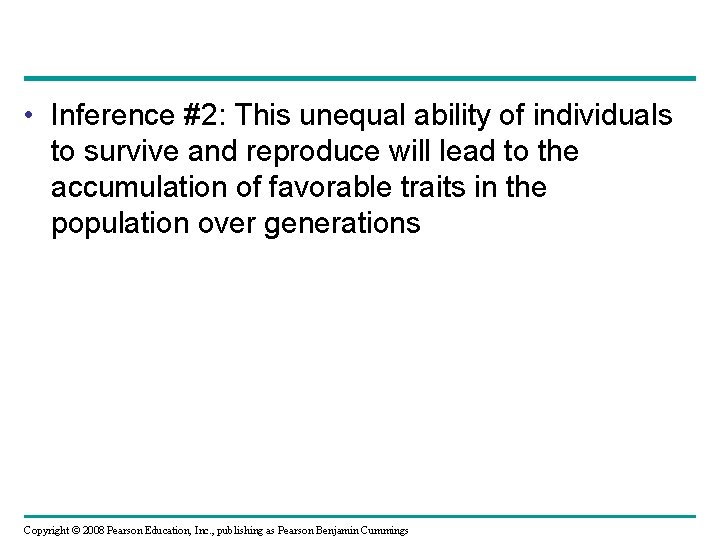 • Inference #2: This unequal ability of individuals to survive and reproduce will lead to the accumulation of favorable traits in the population over generations

Copyright © 2008 Pearson Education, Inc., publishing as Pearson Benjamin Cummings